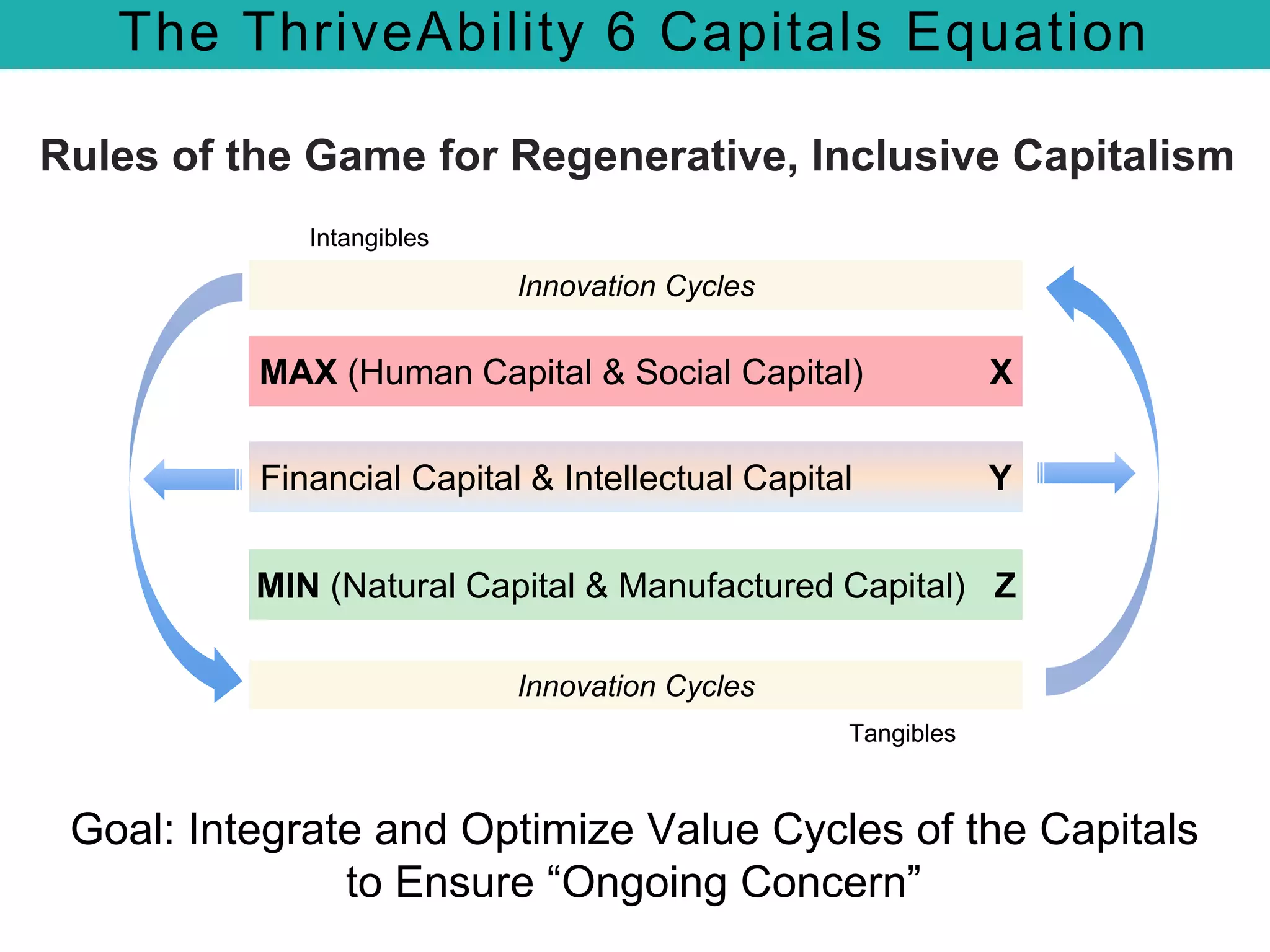 The ThriveAbility 6 Capitals Equation

Rules of the Game for Regenerative, Inclusive Capitalism

Intangibles

Innovation Cycles

MAX (Human Capital & Social Capital) X

Financial Capital & Intellectual Capital Y

MIN (Natural Capital & Manufactured Capital) Z

Innovation Cycles

Tangibles

Goal: Integrate and Optimize Value Cycles of the Capitals to Ensure “Ongoing Concern”